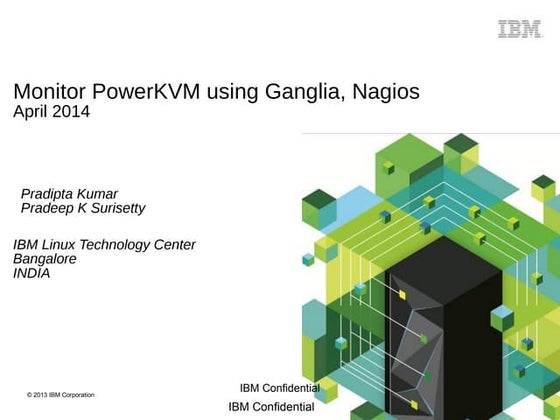 IBM

Monitor PowerKVM using Ganglia, Nagios
April 2014

Pradipta Kumar
Pradeep K Surisetty

IBM Linux Technology Center
Bangalore
INDIA

© 2013 IBM Corporation

IBM Confidential

IBM Confidential